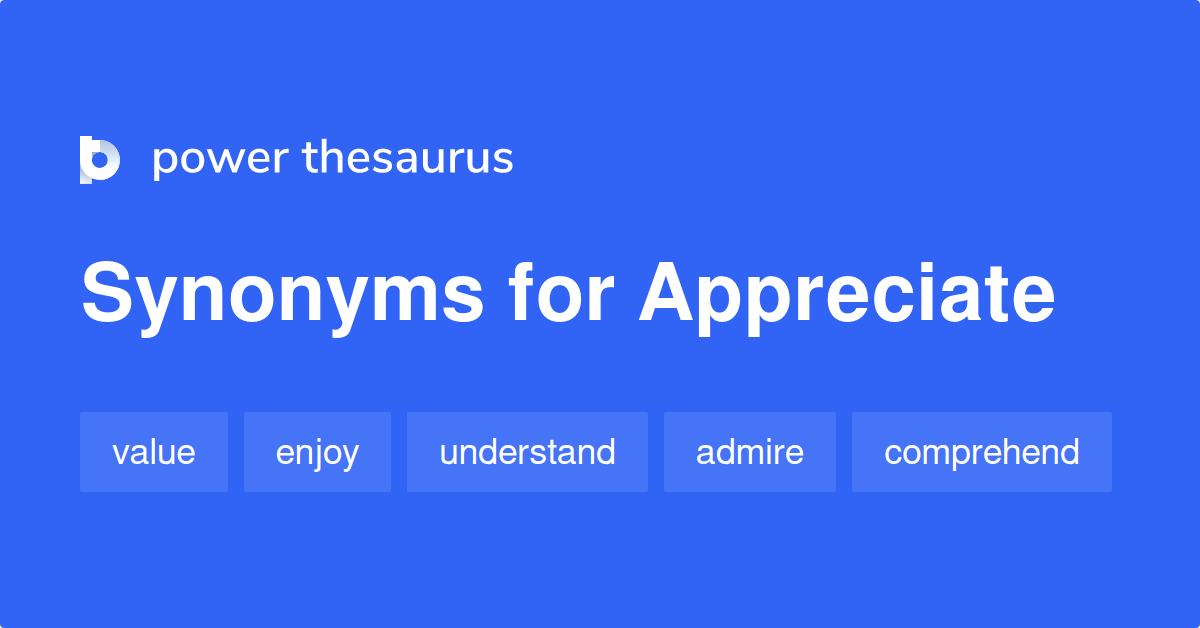 power thesaurus

Synonyms for Appreciate

value enjoy understand admire comprehend